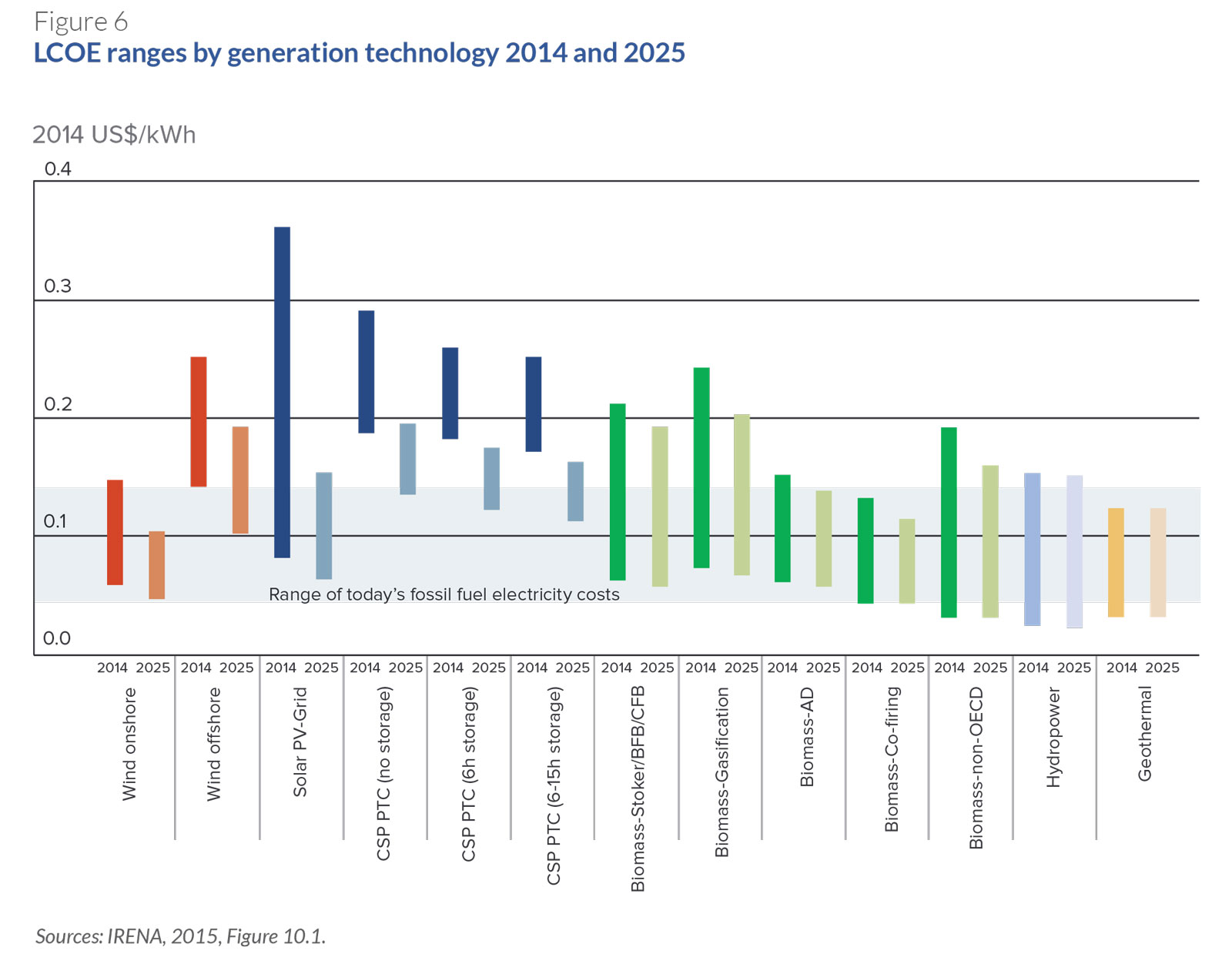 Figure 6
LCOE ranges by generation technology 2014 and 2025

2014 US$/kWh

0.4
0.3
0.2
0.1
0.0

Range of today's fossil fuel electricity costs

2014 2025 Wind onshore
2014 2025 Wind offshore
2014 2025 Solar PV-Grid
2014 2025 CSP PTC (no storage)
2014 2025 CSP PTC (6h storage)
2014 2025 CSP PTC (6-15h storage)
2014 2025 Biomass-Stoker/BFB/CFB
2014 2025 Biomass-Gasification
2014 2025 Biomass-AD
2014 2025 Biomass-Co-firing
2014 2025 Biomass-non-OECD
2014 2025 Hydropower
2014 2025 Geothermal

Sources: IRENA, 2015, Figure 10.1.